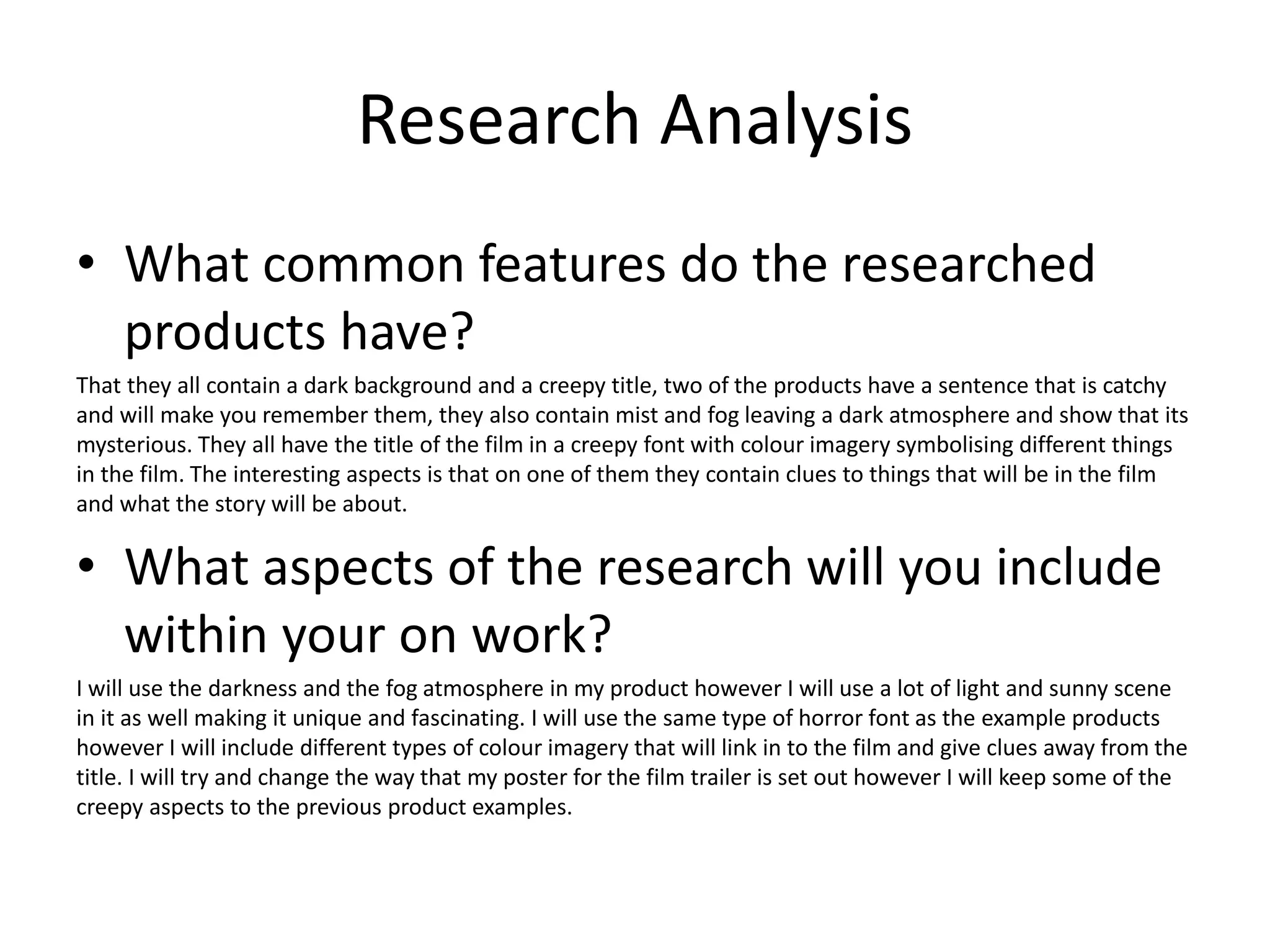 Research Analysis

• What common features do the researched products have?

That they all contain a dark background and a creepy title, two of the products have a sentence that is catchy and will make you remember them, they also contain mist and fog leaving a dark atmosphere and show that its mysterious. They all have the title of the film in a creepy font with colour imagery symbolising different things in the film. The interesting aspects is that on one of them they contain clues to things that will be in the film and what the story will be about.

• What aspects of the research will you include within your on work?

I will use the darkness and the fog atmosphere in my product however I will use a lot of light and sunny scene in it as well making it unique and fascinating. I will use the same type of horror font as the example products however I will include different types of colour imagery that will link in to the film and give clues away from the title. I will try and change the way that my poster for the film trailer is set out however I will keep some of the creepy aspects to the previous product examples.